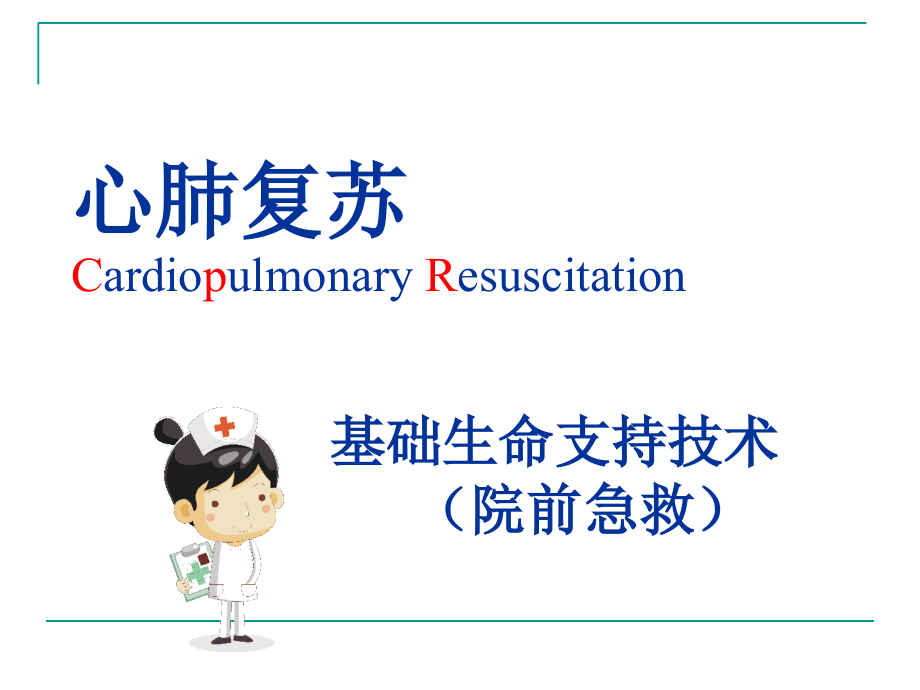 心肺复苏
Cardiopulmonary Resuscitation

基础生命支持技术
（院前急救）